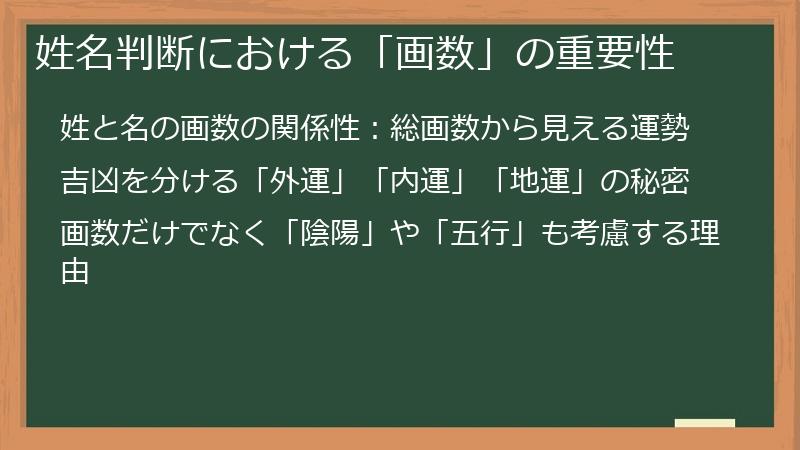 姓名判断における「画数」の重要性

姓と名の画数の関係性：総画数から見える運勢

吉凶を分ける「外運」「内運」「地運」の秘密

画数だけでなく「陰陽」や「五行」も考慮する理由